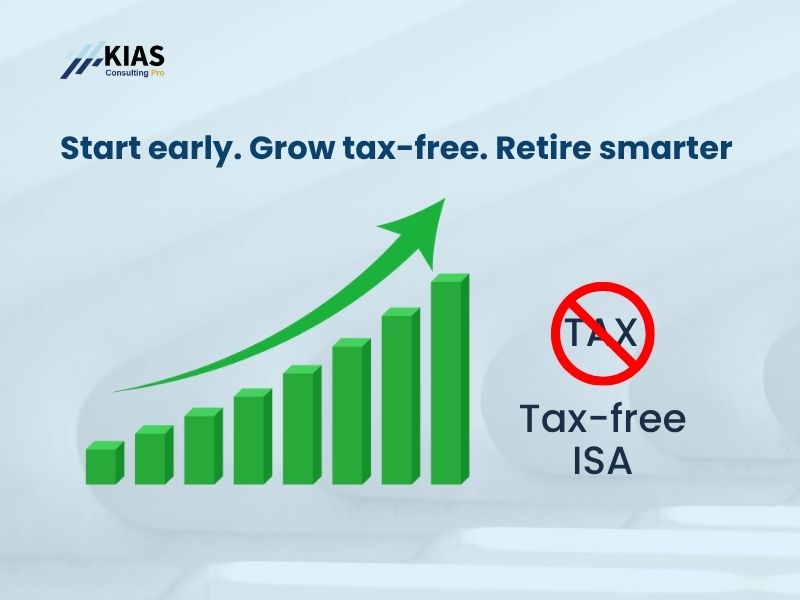 KIAS
Consulting Pro

Start early. Grow tax-free. Retire smarter

TAX

Tax-free
ISA